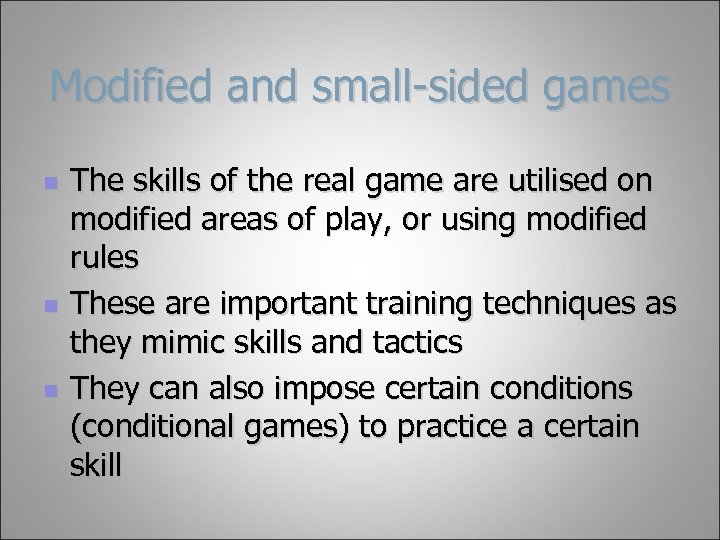 Modified and small-sided games

- The skills of the real game are utilised on modified areas of play, or using modified rules
- These are important training techniques as they mimic skills and tactics
- They can also impose certain conditions (conditional games) to practice a certain skill